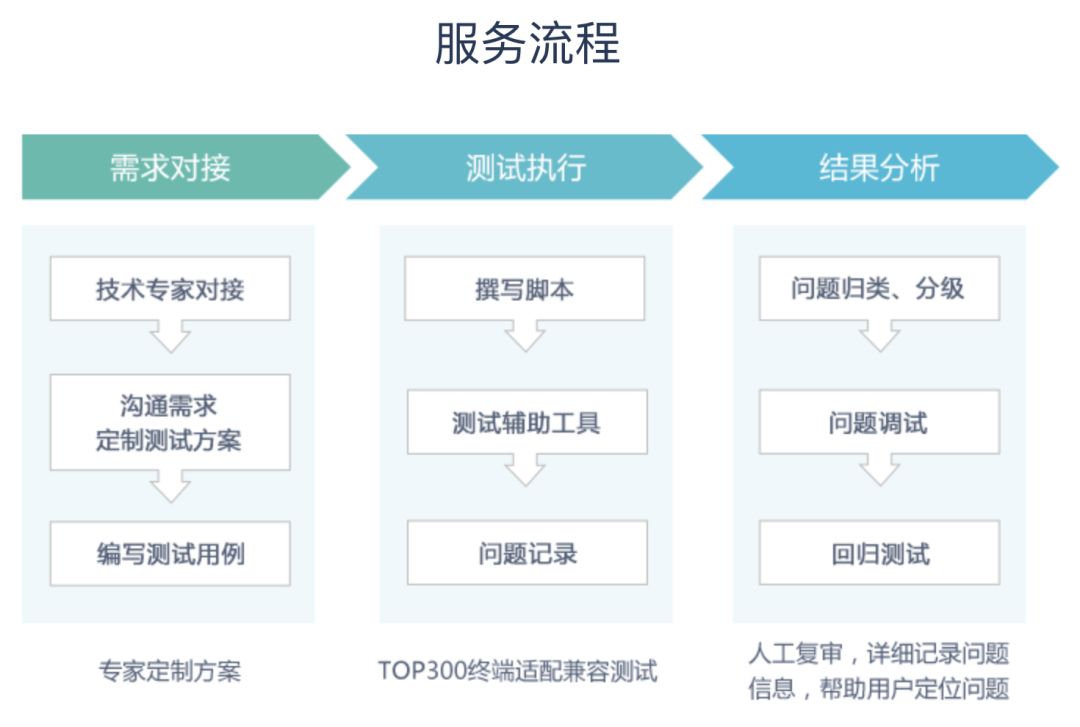 服务流程

需求对接

技术专家对接

沟通需求
定制测试方案

编写测试用例

专家定制方案

测试执行

撰写脚本

测试辅助工具

问题记录

TOP300终端适配兼容测试

结果分析

问题归类、分级

问题调试

回归测试

人工复审，详细记录问题信息，帮助用户定位问题